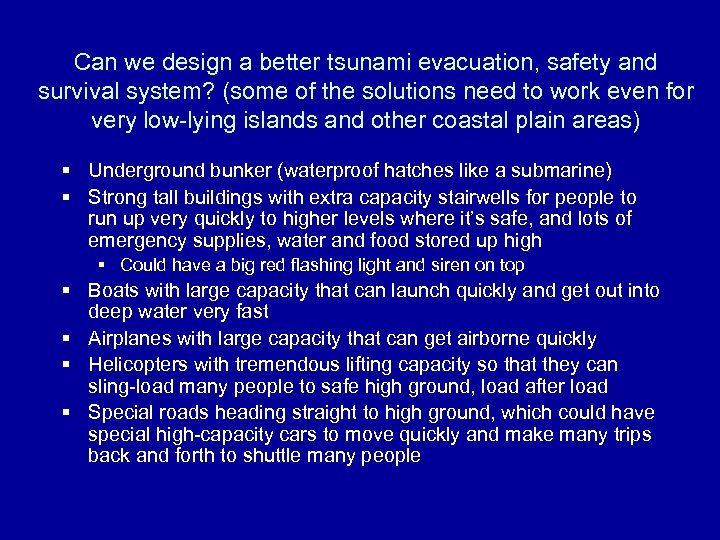 Can we design a better tsunami evacuation, safety and survival system? (some of the solutions need to work even for very low-lying islands and other coastal plain areas)

▪ Underground bunker (waterproof hatches like a submarine)
▪ Strong tall buildings with extra capacity stairwells for people to run up very quickly to higher levels where it's safe, and lots of emergency supplies, water and food stored up high
▪ Could have a big red flashing light and siren on top
▪ Boats with large capacity that can launch quickly and get out into deep water very fast
▪ Airplanes with large capacity that can get airborne quickly
▪ Helicopters with tremendous lifting capacity so that they can sling-load many people to safe high ground, load after load
▪ Special roads heading straight to high ground, which could have special high-capacity cars to move quickly and make many trips back and forth to shuttle many people